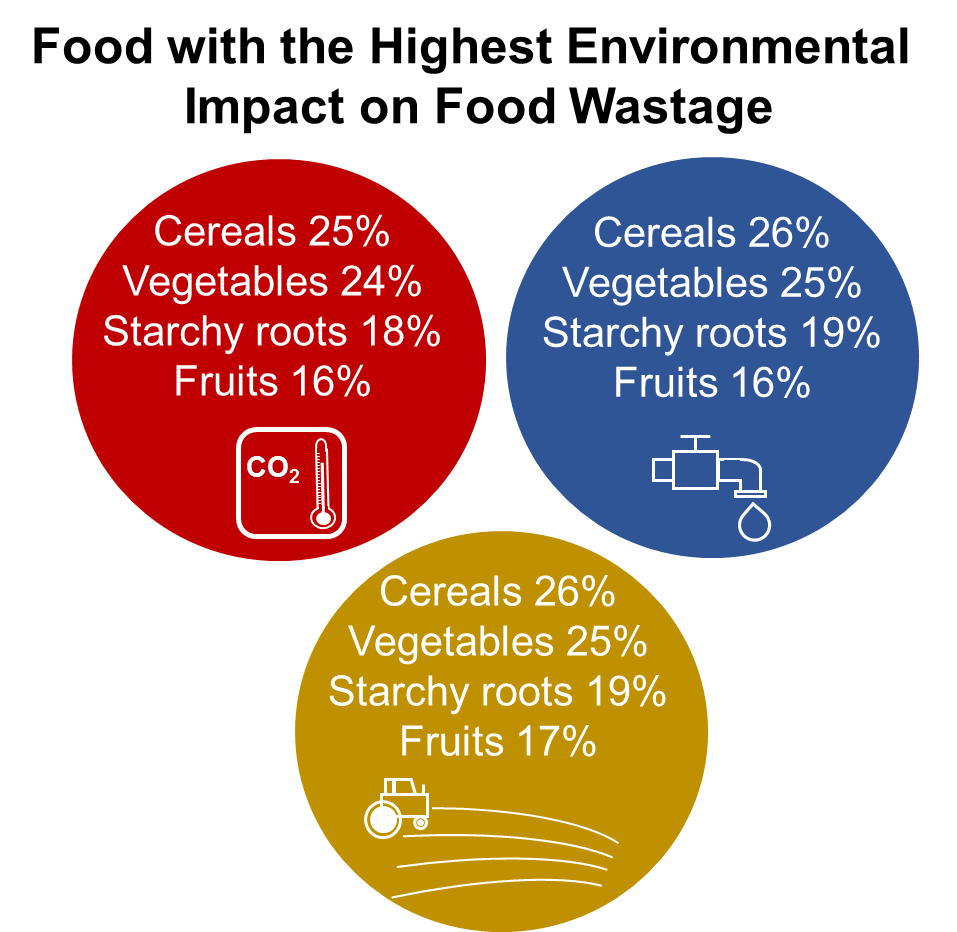 Food with the Highest Environmental Impact on Food Wastage

Cereals 25%
Vegetables 24%
Starchy roots 18%
Fruits 16%

$CO_2$

Cereals 26%
Vegetables 25%
Starchy roots 19%
Fruits 16%

Cereals 26%
Vegetables 25%
Starchy roots 19%
Fruits 17%